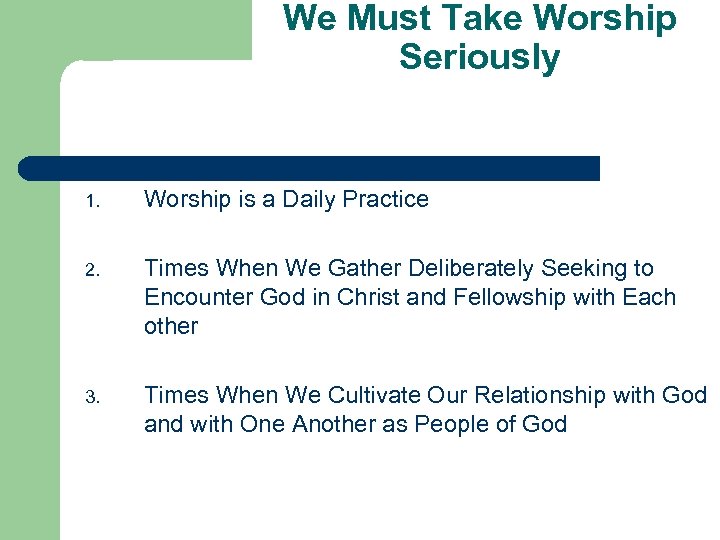 We Must Take Worship Seriously

1. Worship is a Daily Practice

2. Times When We Gather Deliberately Seeking to Encounter God in Christ and Fellowship with Each other

3. Times When We Cultivate Our Relationship with God and with One Another as People of God